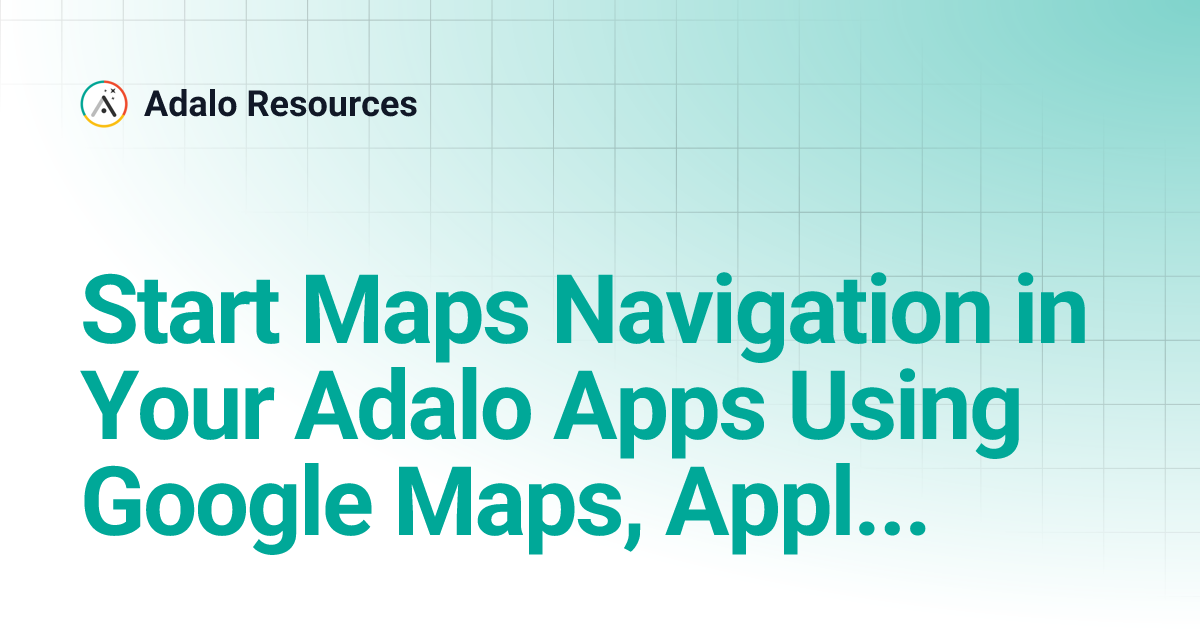 Adalo Resources

Start Maps Navigation in Your Adalo Apps Using Google Maps, Appl...